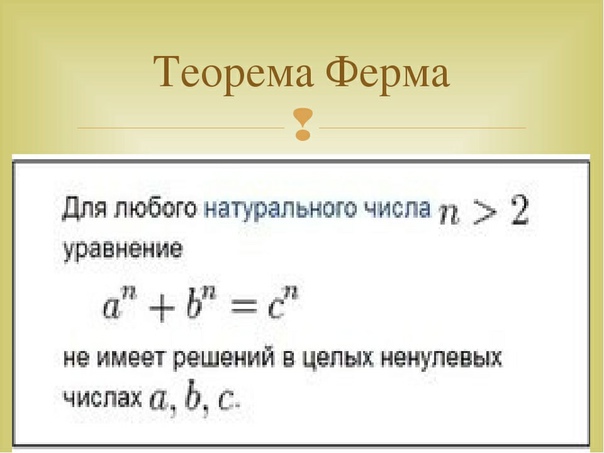 Теорема Ферма

Для любого натурального числа $n > 2$ уравнение

$a^n + b^n = c^n$

не имеет решений в целых ненулевых числах $a, b, c$.